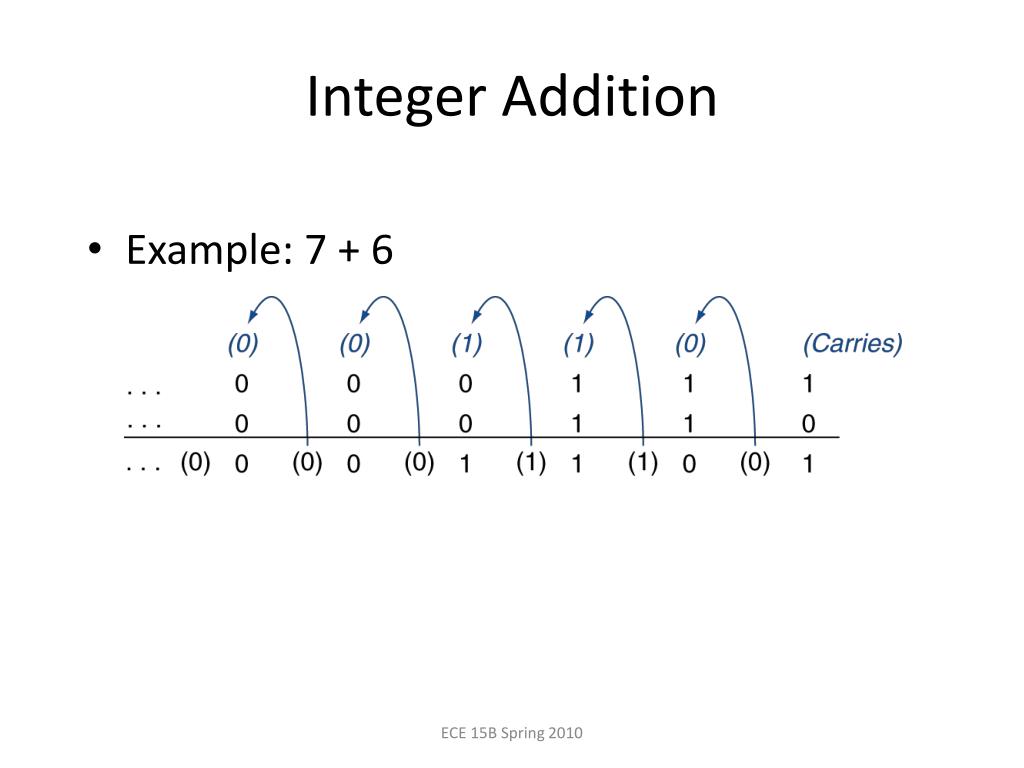 Integer Addition

• Example: 7 + 6

(0) (0) (1) (1) (0) (Carries)

. . . 0 0 0 1 1 1
. . . 0 0 0 1 1 0
. . . (0) 0 (0) 0 (0) 1 (1) 1 (1) 0 (0) 1

ECE 15B Spring 2010